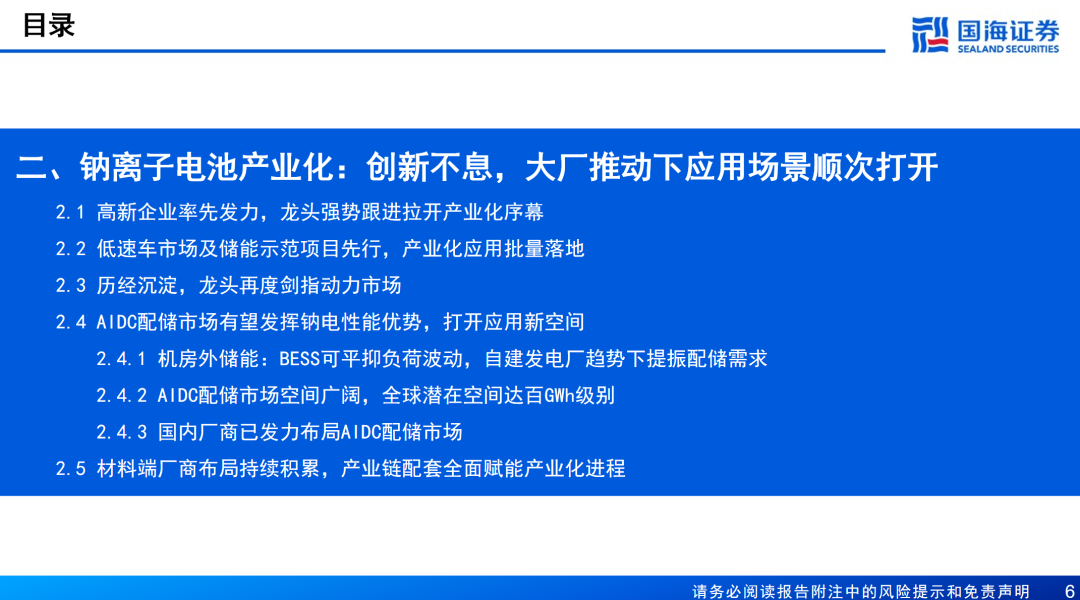 目录

国海证券
SEALAND SECURITIES

二、钠离子电池产业化：创新不息，大厂推动下应用场景顺次打开

2.1 高新企业率先发力，龙头强势跟进拉开产业化序幕

2.2 低速车市场及储能示范项目先行，产业化应用批量落地

2.3 历经沉淀，龙头再度剑指动力市场

2.4 AIDC配储市场有望发挥钠电性能优势，打开应用新空间

2.4.1 机房外储能：BESS可平抑负荷波动，自建发电厂趋势下提振配储需求

2.4.2 AIDC配储市场空间广阔，全球潜在空间达百GWh级别

2.4.3 国内厂商已发力布局AIDC配储市场

2.5 材料端厂商布局持续积累，产业链配套全面赋能产业化进程

请务必阅读报告附注中的风险提示和免责声明 6